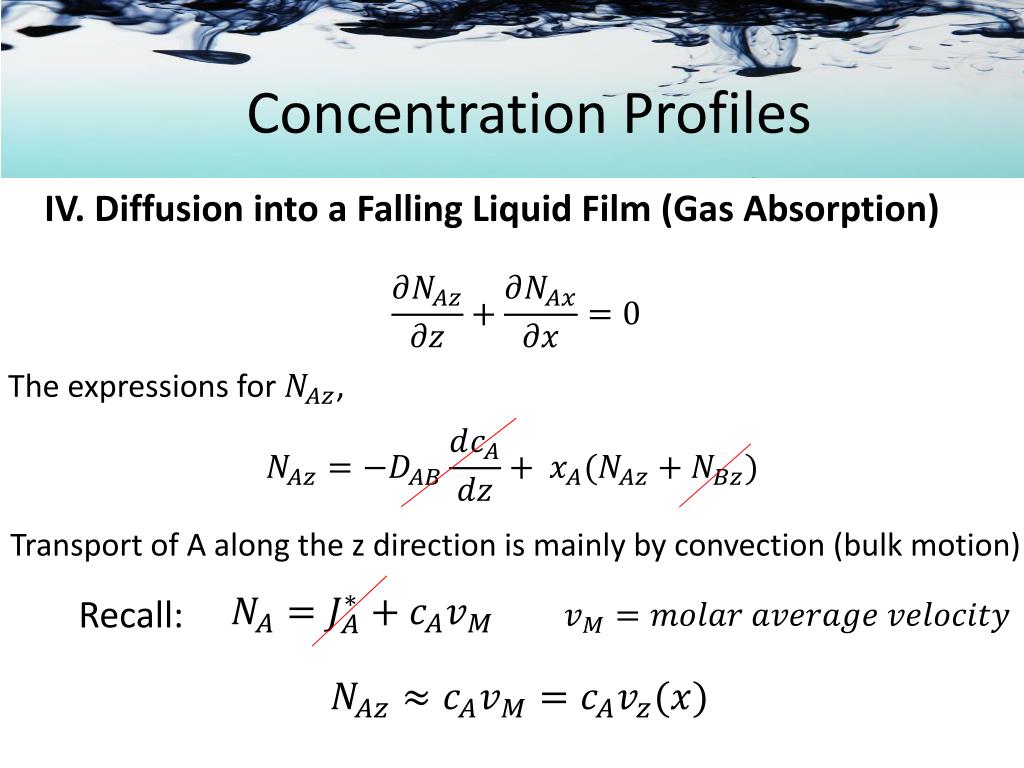 Concentration Profiles

IV. Diffusion into a Falling Liquid Film (Gas Absorption)

$\frac{\partial N_{Az}}{\partial z} + \frac{\partial N_{Ax}}{\partial x} = 0$

The expressions for $N_{Az}$,

$N_{Az} = -D_{AB}\frac{dc_A}{dz} + x_A(N_{Az} + N_{Bz})$

Transport of A along the z direction is mainly by convection (bulk motion)

Recall: $N_A = J_A^* + c_A v_M$ $v_M = molar\ average\ velocity$

$N_{Az} \approx c_A v_M = c_A v_z(x)$